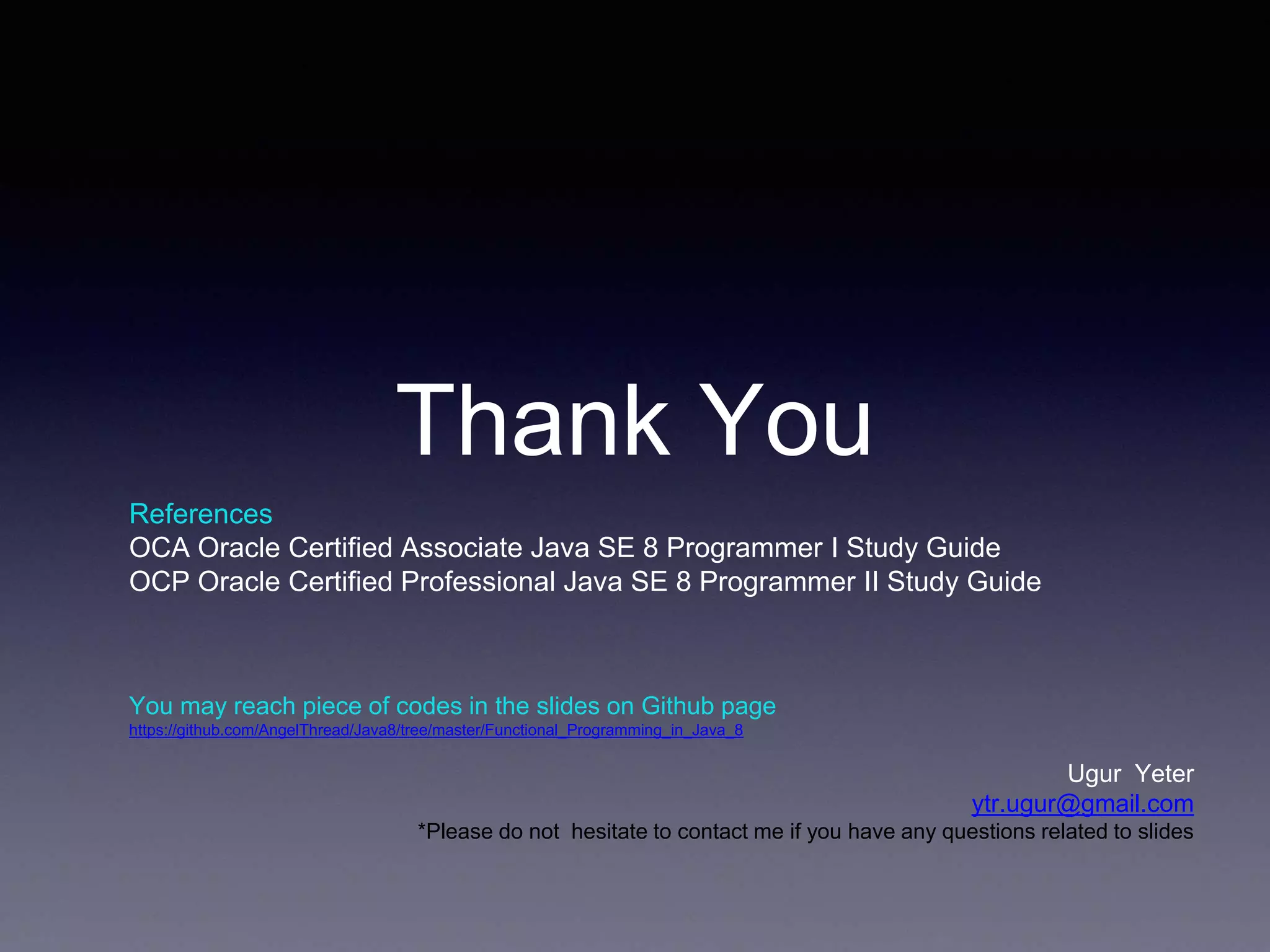 Thank You

References
OCA Oracle Certified Associate Java SE 8 Programmer I Study Guide
OCP Oracle Certified Professional Java SE 8 Programmer II Study Guide

You may reach piece of codes in the slides on Github page
https://github.com/AngelThread/Java8/tree/master/Functional_Programming_in_Java_8

Ugur Yeter
ytr.ugur@gmail.com
*Please do not hesitate to contact me if you have any questions related to slides